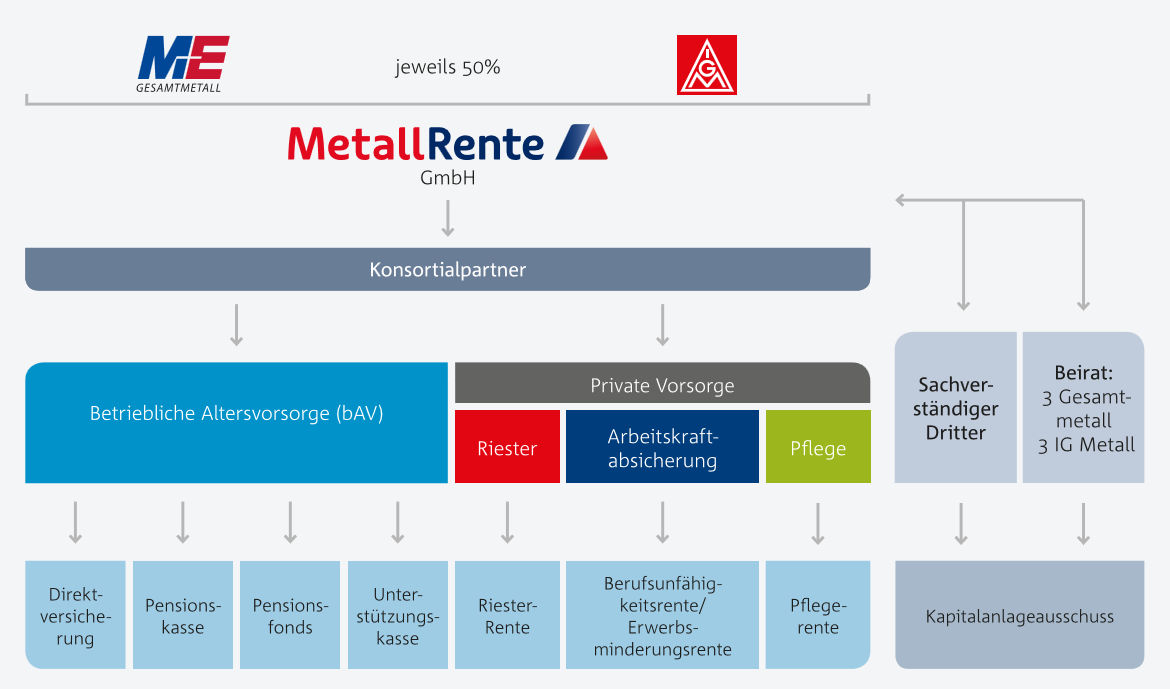 ME GESAMTMETALL

jeweils 50%

IGM

MetallRente GmbH

Konsortialpartner

Betriebliche Altersvorsorge (bAV)

Private Vorsorge

Riester

Arbeitskraftabsicherung

Pflege

Sachverständiger Dritter

Beirat: 3 Gesamtmetall 3 IG Metall

Direktversicherung

Pensionskasse

Pensionsfonds

Unterstützungskasse

Riester-Rente

Berufsunfähigkeitsrente/ Erwerbsminderungsrente

Pflegerente

Kapitalanlageausschuss